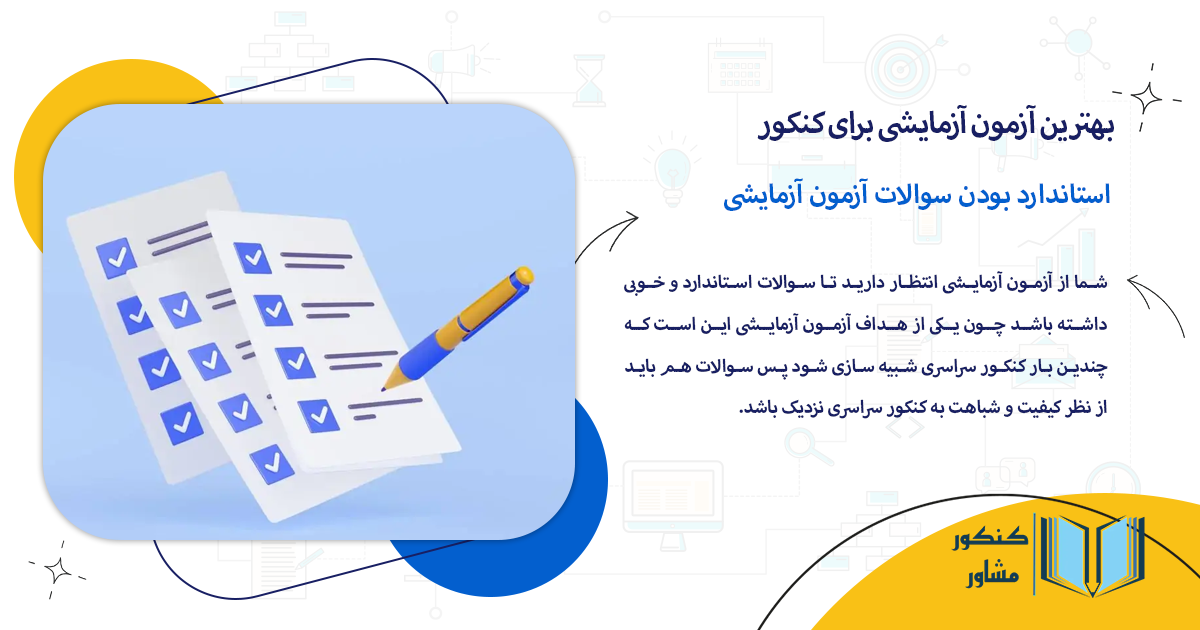 بهترین آزمون آزمایشی برای کنکور

استاندارد بودن سوالات آزمون آزمایشی

شما از آزمون آزمایشی انتظار دارید تا سوالات استاندارد و خوبی داشته باشد چون یکی از هداف آزمون آزمایشی این است که چندین بار کنکور سراسری شبیه سازی شود پس سوالات هم باید از نظر کیفیت و شباهت به کنکور سراسری نزدیک باشد.

کنکور
مشاور